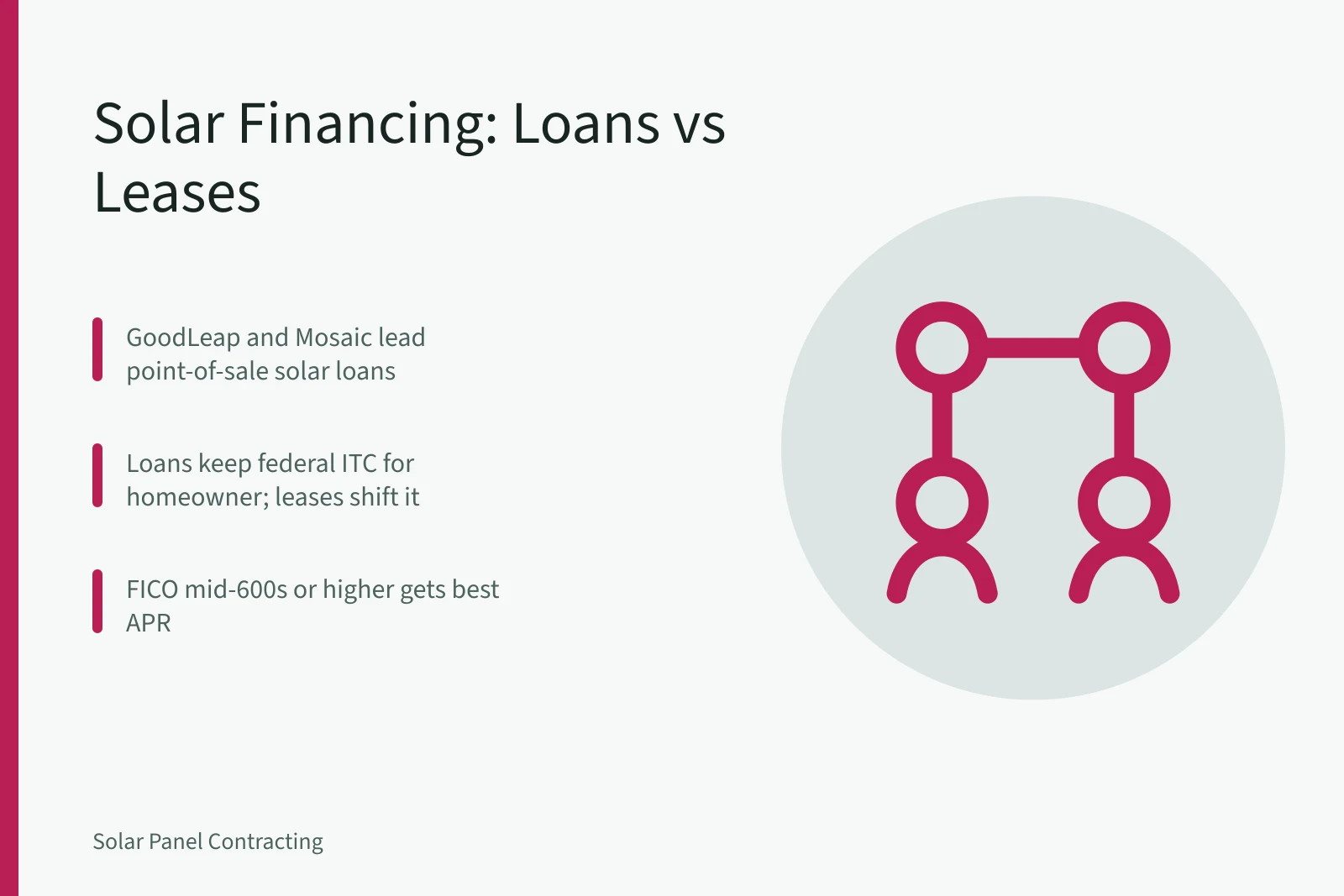 Solar Financing: Loans vs Leases

GoodLeap and Mosaic lead point-of-sale solar loans

Loans keep federal ITC for homeowner; leases shift it

FICO mid-600s or higher gets best APR

Solar Panel Contracting